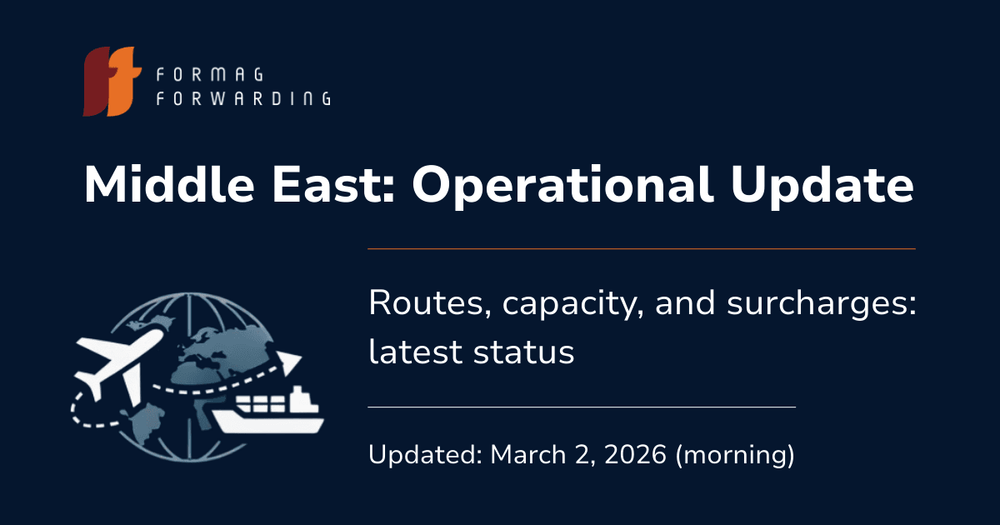 FORMAG
FORWARDING

Middle East: Operational Update

Routes, capacity, and surcharges: latest status

Updated: March 2, 2026 (morning)